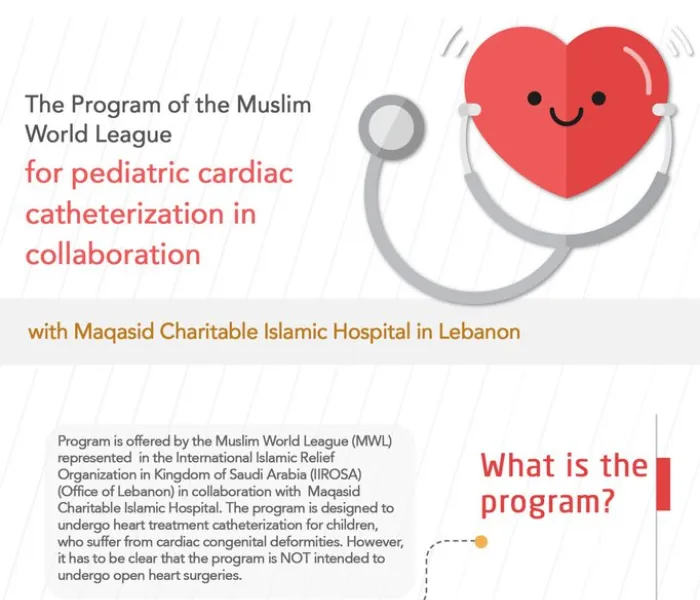 The Program of the Muslim World League
for pediatric cardiac catheterization in collaboration

with Maqasid Charitable Islamic Hospital in Lebanon

Program is offered by the Muslim World League (MWL) represented in the International Islamic Relief Organization in Kingdom of Saudi Arabia (IIROSA) (Office of Lebanon) in collaboration with Maqasid Charitable Islamic Hospital. The program is designed to undergo heart treatment catheterization for children, who suffer from cardiac congenital deformities. However, it has to be clear that the program is NOT intended to undergo open heart surgeries.

What is the program?